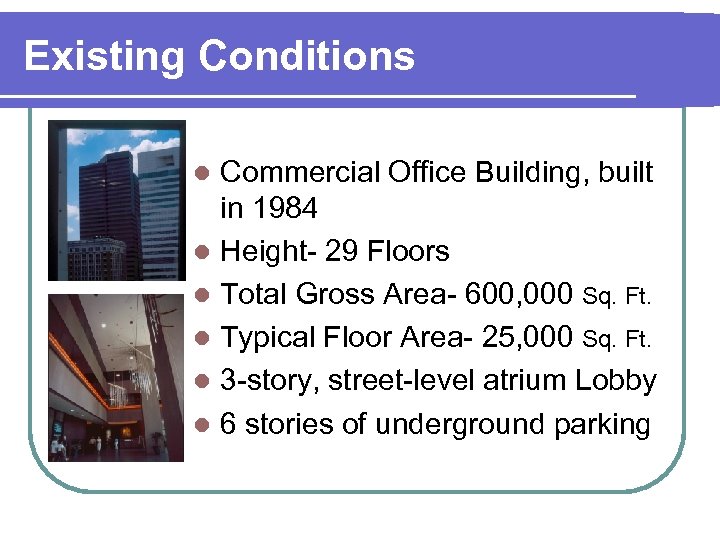 Existing Conditions

- Commercial Office Building, built in 1984
- Height- 29 Floors
- Total Gross Area- 600,000 Sq. Ft.
- Typical Floor Area- 25,000 Sq. Ft.
- 3-story, street-level atrium Lobby
- 6 stories of underground parking